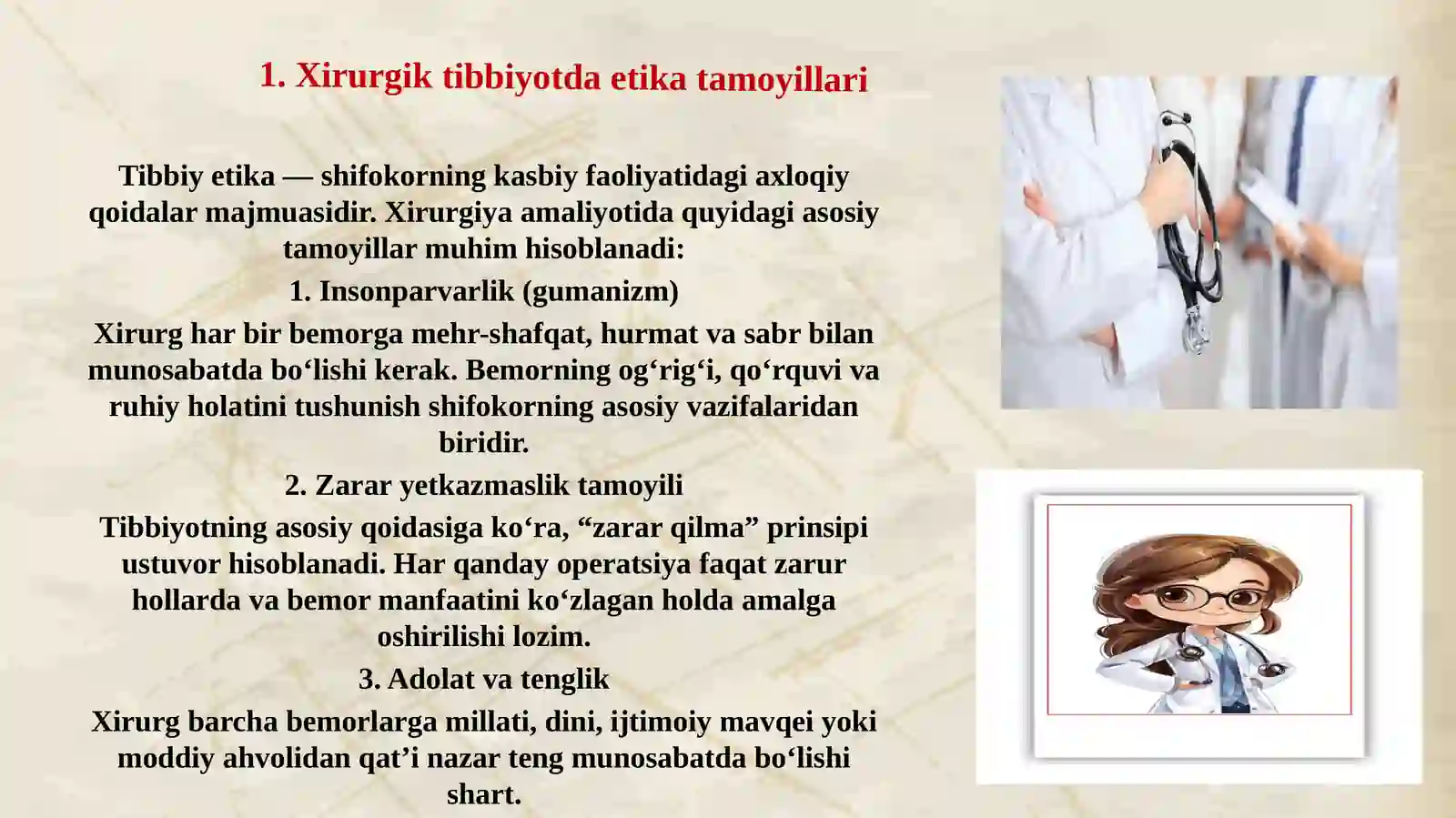 1. Xirurgik tibbiyotda etika tamoyillari

Tibbiy etika — shifokorning kasbiy faoliyatidagi axloqiy qoidalar majmuasidir. Xirurgiya amaliyotida quyidagi asosiy tamoyillar muhim hisoblanadi:

1. Insonparvarlik (gumanizm)

Xirurg har bir bemorga mehr-shafqat, hurmat va sabr bilan munosabatda bo‘lishi kerak. Bemorning og‘rig‘i, qo‘rquvi va ruhiy holatini tushunish shifokorning asosiy vazifalaridan biridir.

2. Zarar yetkazmaslik tamoyili

Tibbiyotning asosiy qoidasiga ko‘ra, “zarar qilma” prinsipi ustuvor hisoblanadi. Har qanday operatsiya faqat zarur hollarda va bemor manfaatini ko‘zlagan holda amalga oshirilishi lozim.

3. Adolat va tenglik

Xirurg barcha bemorlarga millati, dini, ijtimoiy mavqei yoki moddiy ahvolidan qat’i nazar teng munosabatda bo‘lishi shart.